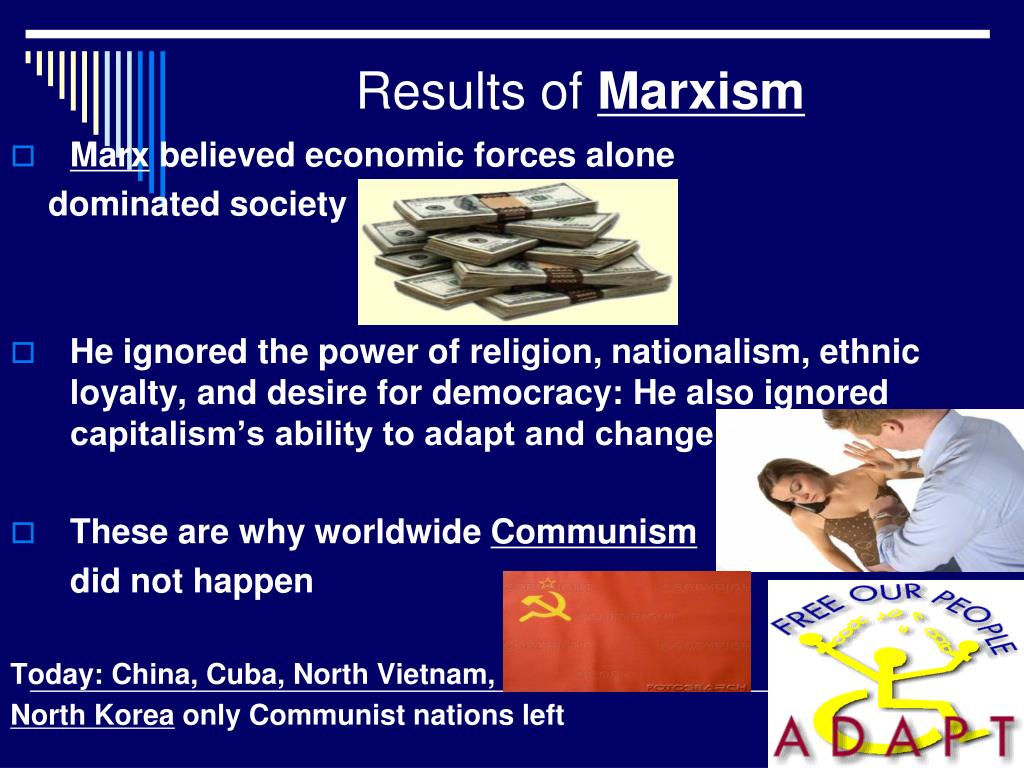 Results of Marxism

Marx believed economic forces alone dominated society

He ignored the power of religion, nationalism, ethnic loyalty, and desire for democracy: He also ignored capitalism's ability to adapt and change

These are why worldwide Communism did not happen

Today: China, Cuba, North Vietnam, North Korea only Communist nations left

FREE OUR PEOPLE
ADAPT